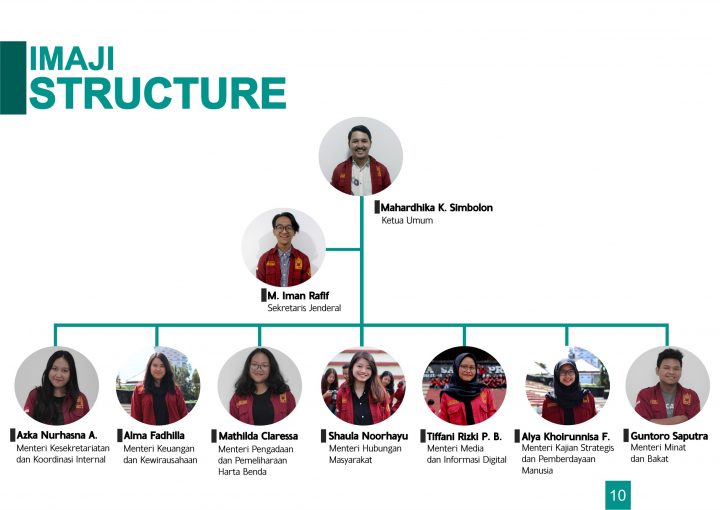 IMAJI
STRUCTURE

Mahardhika K. Simbolon
Ketua Umum

M. Iman Rafif
Sekretaris Jenderal

Azka Nurhasna A.
Menteri Kesekretariatan dan Koordinasi Internal

Alma Fadhilla
Menteri Keuangan dan Kewirausahaan

Mathilda Claressa
Menteri Pengadaan dan Pemeliharaan Harta Benda

Shaula Noorhayu
Menteri Hubungan Masyarakat

Tiffani Rizki P. B.
Menteri Media dan Informasi Digital

Alya Khoirunnisa F.
Menteri Kajian Strategis dan Pemberdayaan Manusia

Guntoro Saputra
Menteri Minat dan Bakat

10